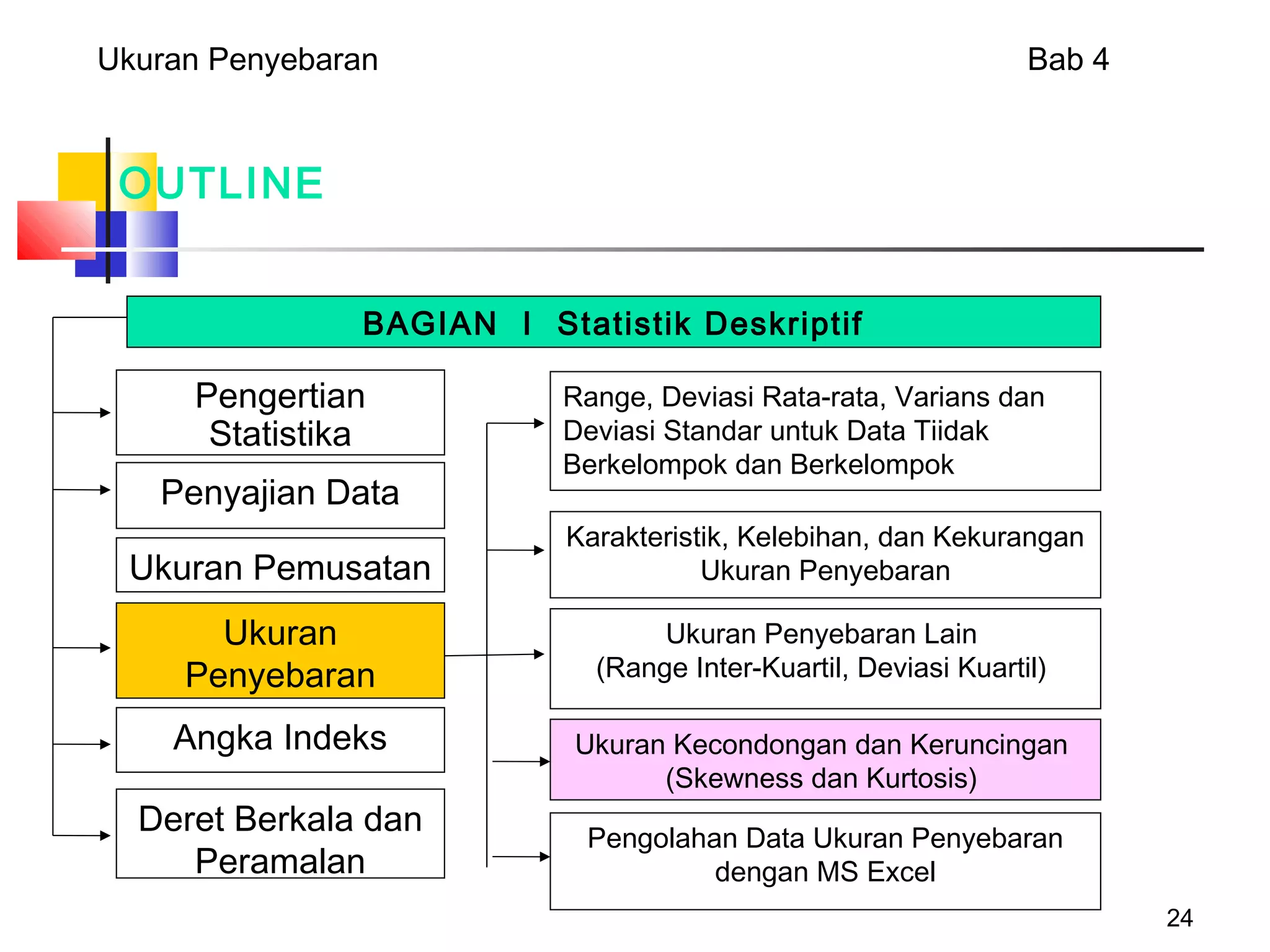 Ukuran Penyebaran

Bab 4

OUTLINE

BAGIAN I Statistik Deskriptif

Pengertian Statistika

Penyajian Data

Ukuran Pemusatan

Ukuran Penyebaran

Angka Indeks

Deret Berkala dan Peramalan

Range, Deviasi Rata-rata, Varians dan Deviasi Standar untuk Data Tiidak Berkelompok dan Berkelompok

Karakteristik, Kelebihan, dan Kekurangan Ukuran Penyebaran

Ukuran Penyebaran Lain (Range Inter-Kuartil, Deviasi Kuartil)

Ukuran Kecondongan dan Keruncingan (Skewness dan Kurtosis)

Pengolahan Data Ukuran Penyebaran dengan MS Excel

24